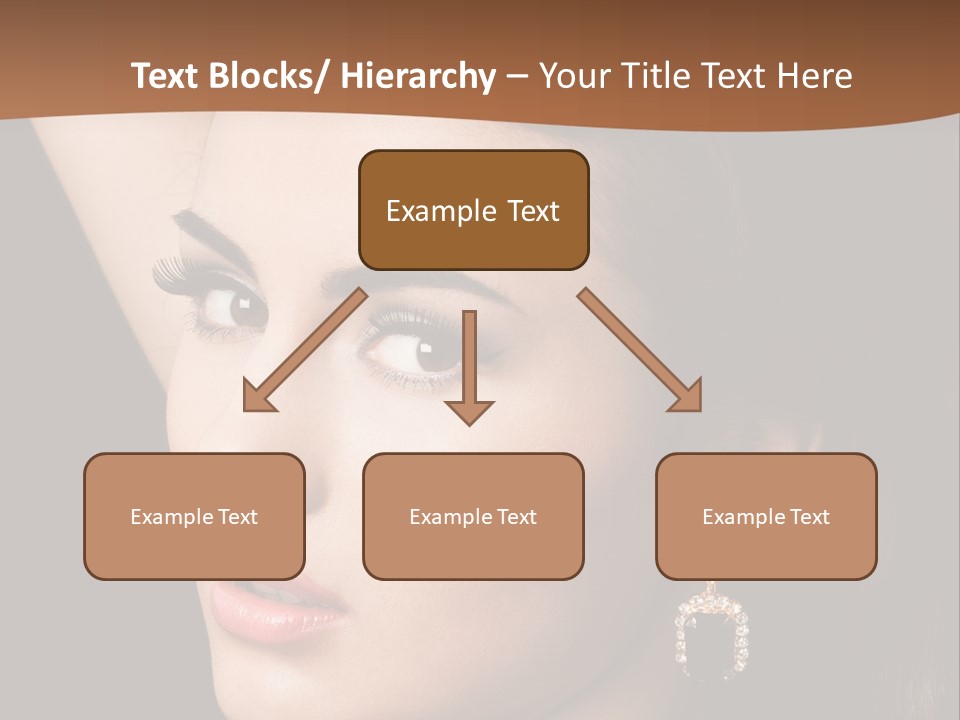 Text Blocks/ Hierarchy – Your Title Text Here

Example Text

Example Text

Example Text

Example Text